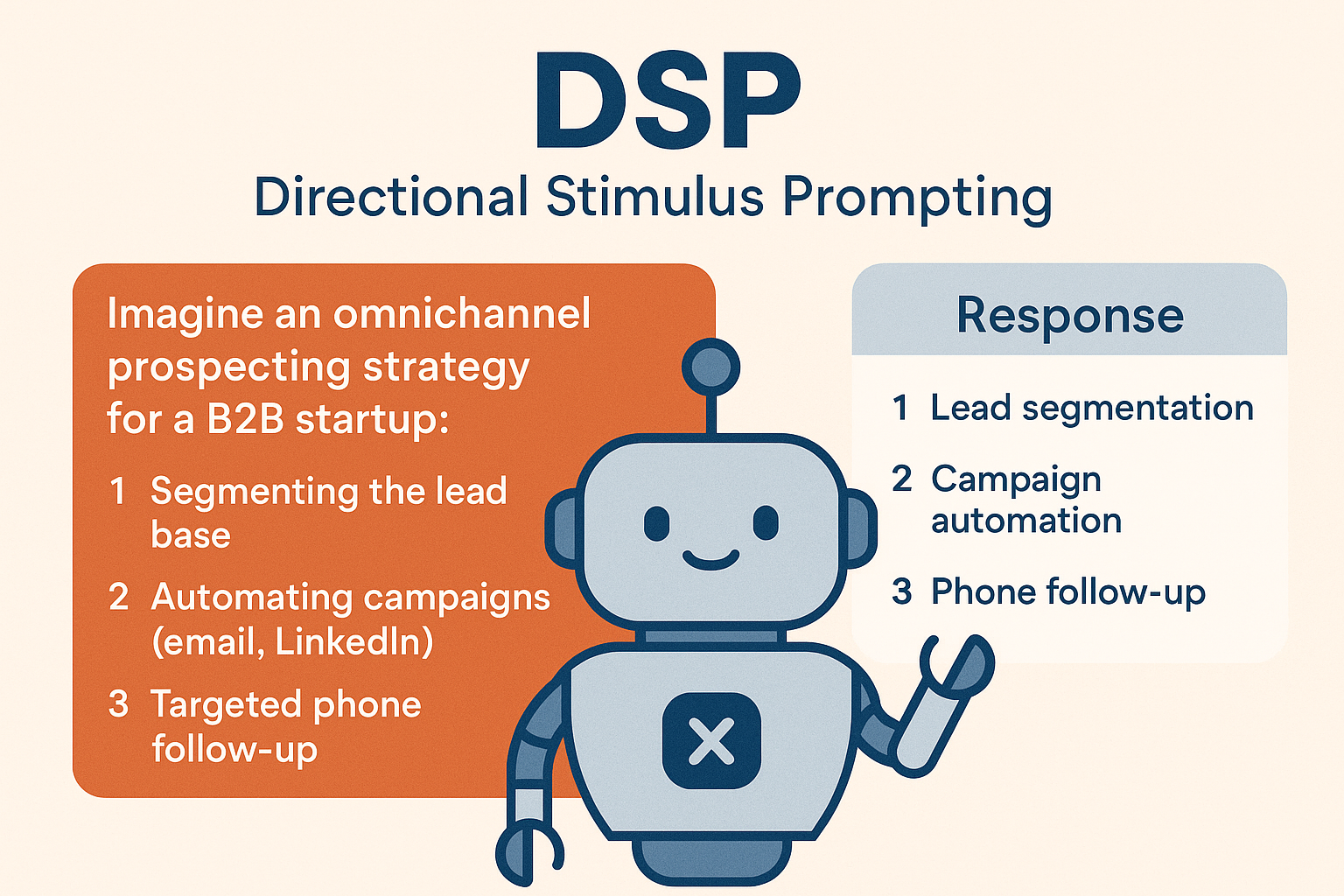 DSP
Directional Stimulus Prompting

Imagine an omnichannel prospecting strategy for a B2B startup:

1 Segmenting the lead base

2 Automating campaigns (email, LinkedIn)

3 Targeted phone follow-up

Response

1 Lead segmentation

2 Campaign automation

3 Phone follow-up